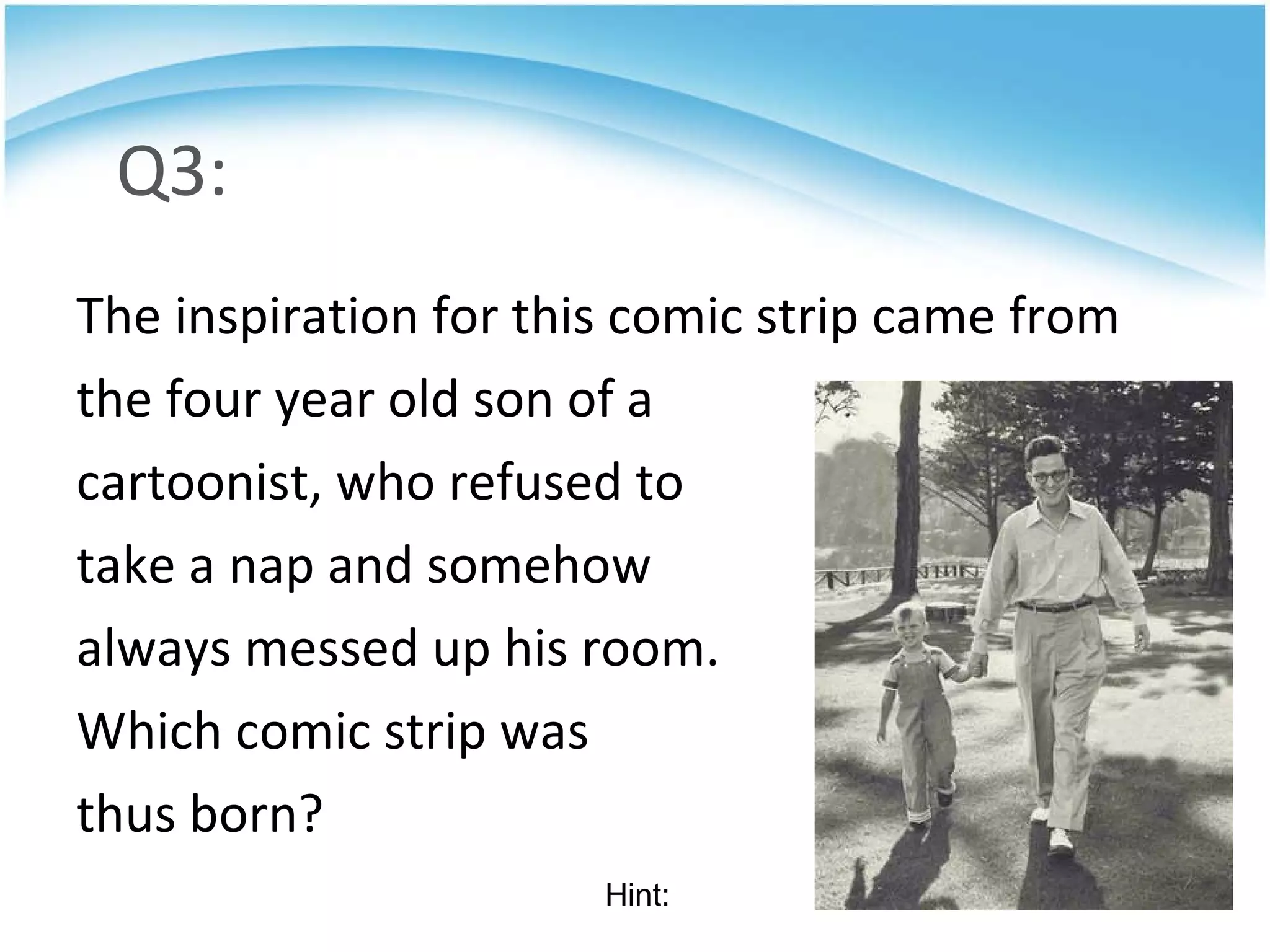 Q3:

The inspiration for this comic strip came from the four year old son of a cartoonist, who refused to take a nap and somehow always messed up his room. Which comic strip was thus born?

Hint: